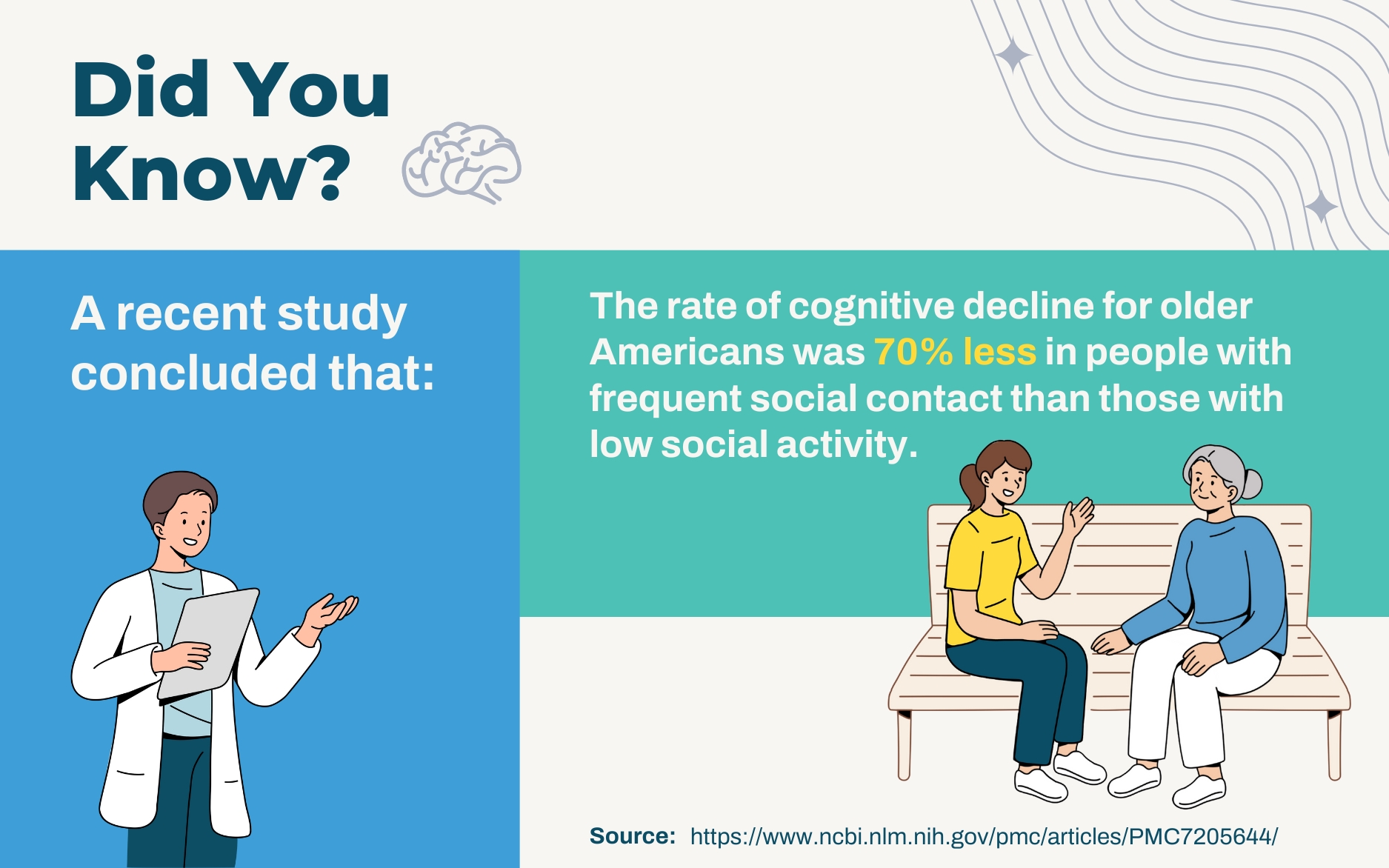 Did You Know?

A recent study concluded that:

The rate of cognitive decline for older Americans was 70% less in people with frequent social contact than those with low social activity.

Source: https://www.ncbi.nlm.nih.gov/pmc/articles/PMC7205644/